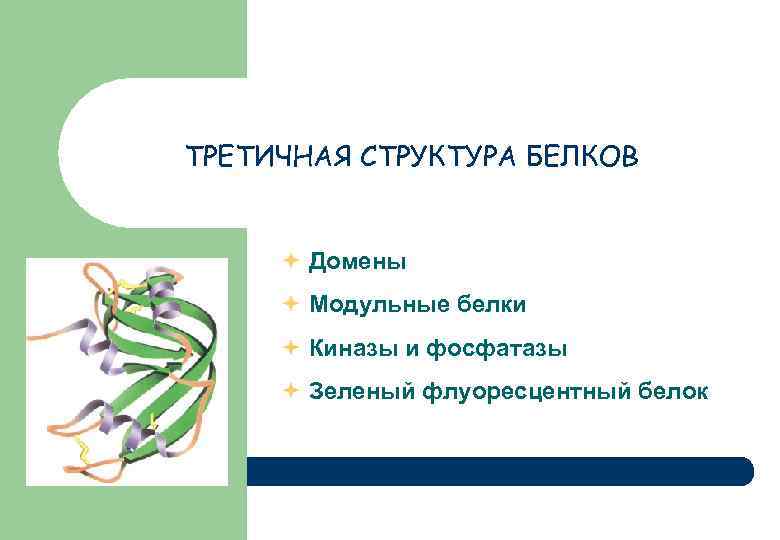 ТРЕТИЧНАЯ СТРУКТУРА БЕЛКОВ

Домены

Модульные белки

Киназы и фосфатазы

Зеленый флуоресцентный белок